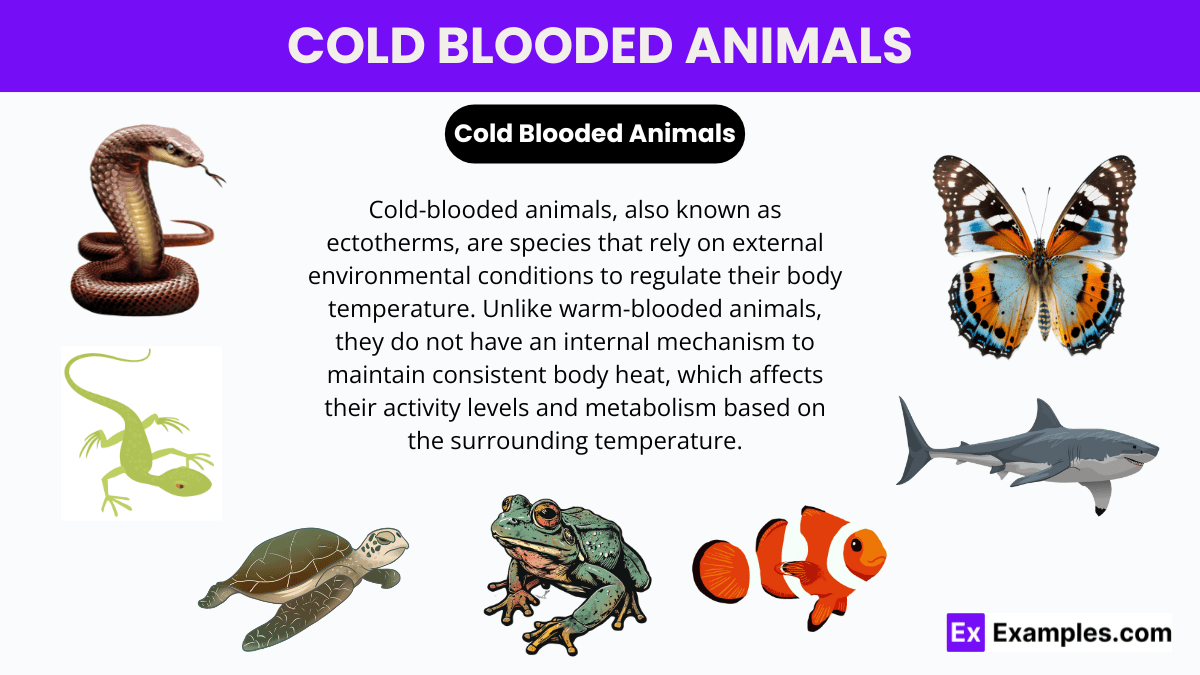 COLD BLOODED ANIMALS

Cold Blooded Animals

Cold-blooded animals, also known as ectotherms, are species that rely on external environmental conditions to regulate their body temperature. Unlike warm-blooded animals, they do not have an internal mechanism to maintain consistent body heat, which affects their activity levels and metabolism based on the surrounding temperature.

Ex Examples.com